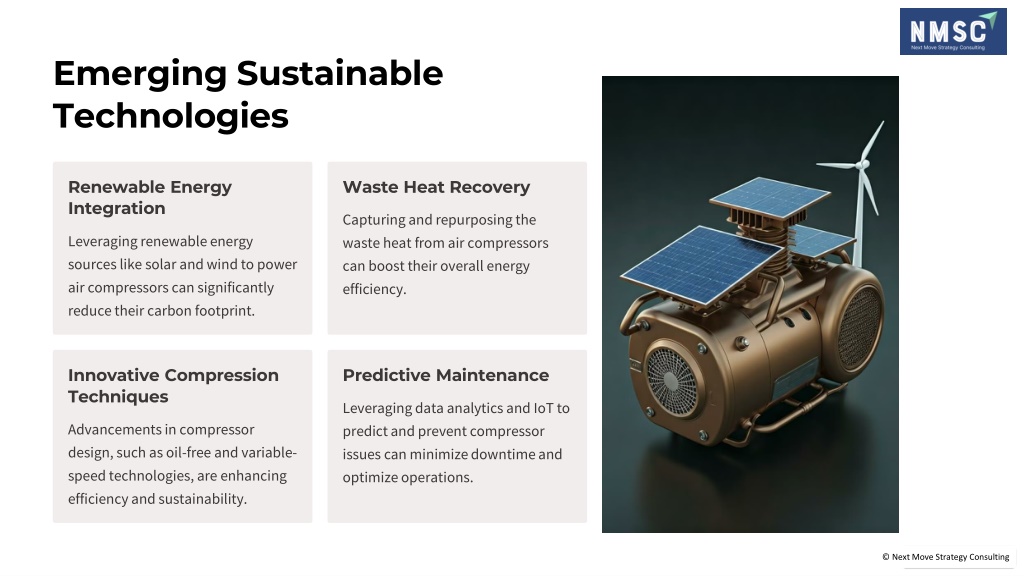 NMSC
Next Move Strategy Consulting

Emerging Sustainable Technologies

Renewable Energy Integration

Leveraging renewable energy sources like solar and wind to power air compressors can significantly reduce their carbon footprint.

Waste Heat Recovery

Capturing and repurposing the waste heat from air compressors can boost their overall energy efficiency.

Innovative Compression Techniques

Advancements in compressor design, such as oil-free and variable-speed technologies, are enhancing efficiency and sustainability.

Predictive Maintenance

Leveraging data analytics and IoT to predict and prevent compressor issues can minimize downtime and optimize operations.

© Next Move Strategy Consulting